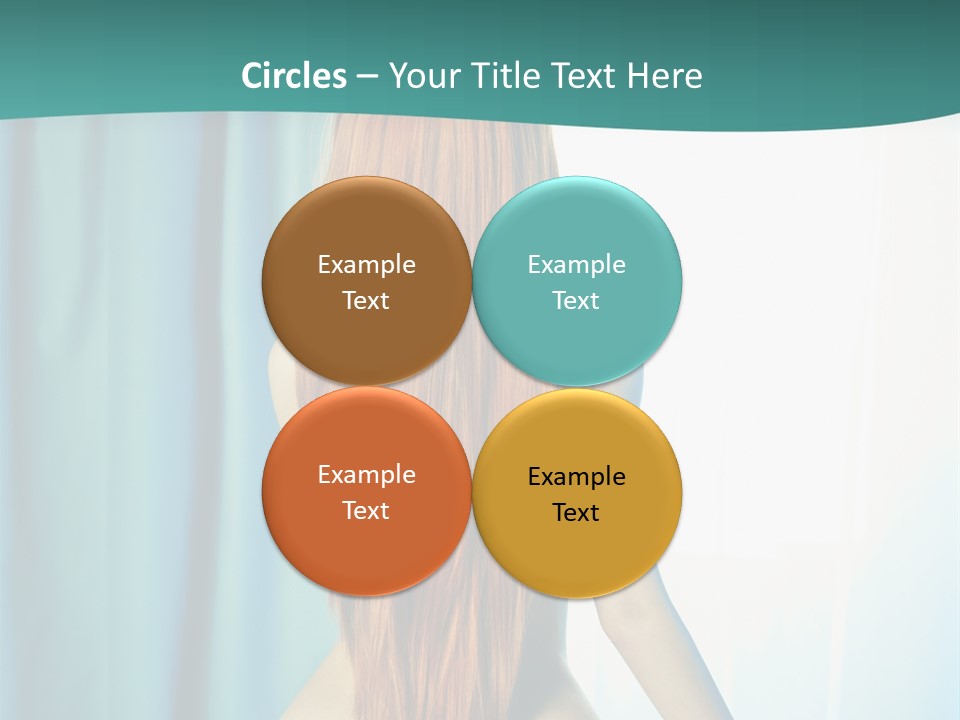 Circles – Your Title Text Here

Example Text

Example Text

Example Text

Example Text